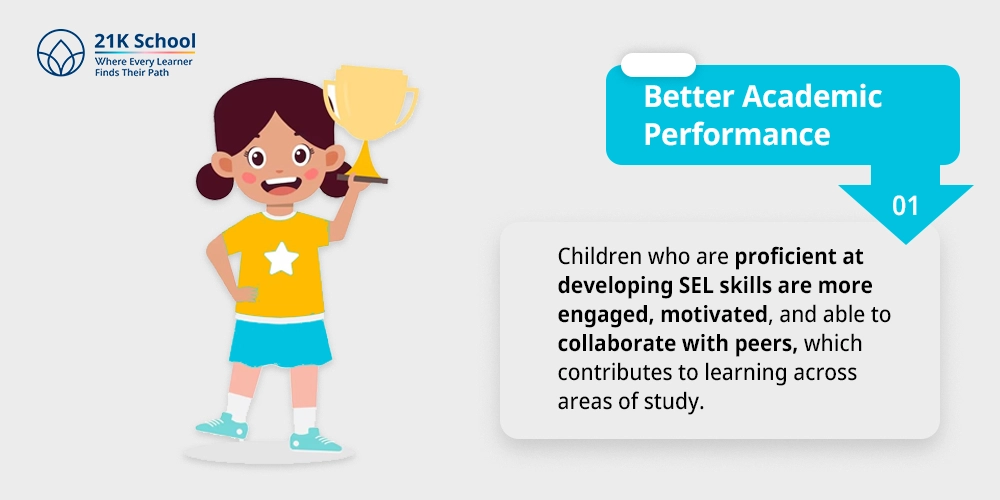 21K School
Where Every Learner
Finds Their Path

Better Academic Performance

01

Children who are proficient at developing SEL skills are more engaged, motivated, and able to collaborate with peers, which contributes to learning across areas of study.